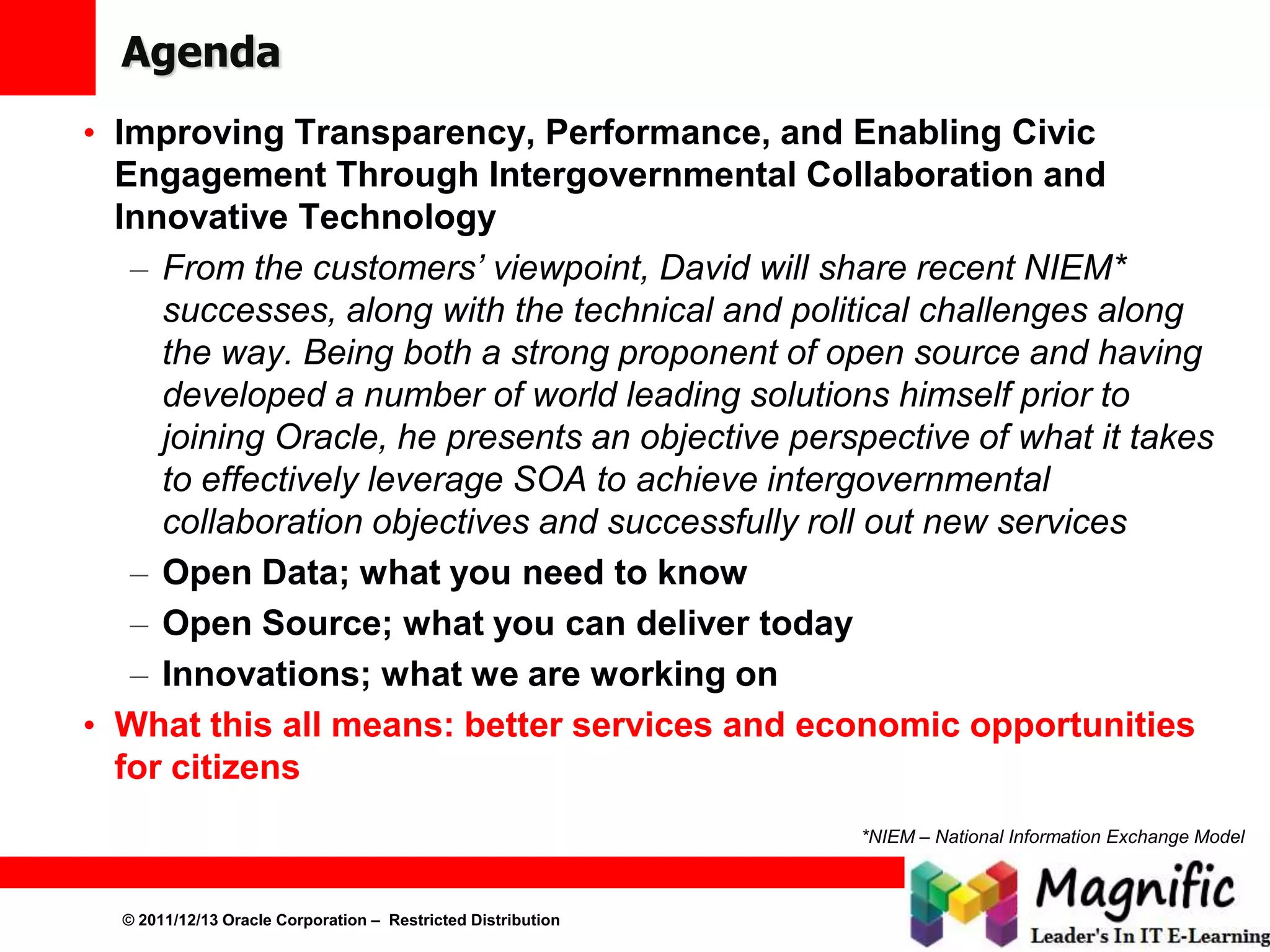 Agenda

• Improving Transparency, Performance, and Enabling Civic Engagement Through Intergovernmental Collaboration and Innovative Technology

– From the customers' viewpoint, David will share recent NIEM* successes, along with the technical and political challenges along the way. Being both a strong proponent of open source and having developed a number of world leading solutions himself prior to joining Oracle, he presents an objective perspective of what it takes to effectively leverage SOA to achieve intergovernmental collaboration objectives and successfully roll out new services

– Open Data; what you need to know

– Open Source; what you can deliver today

– Innovations; what we are working on

• What this all means: better services and economic opportunities for citizens

*NIEM – National Information Exchange Model

© 2011/12/13 Oracle Corporation – Restricted Distribution

Magnific
Leader's In IT E-Learning